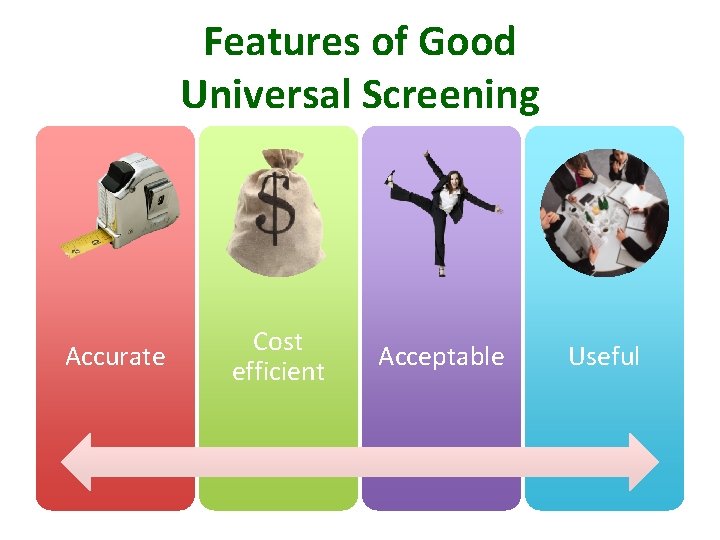 Features of Good Universal Screening

$

Accurate

Cost efficient

Acceptable

Useful